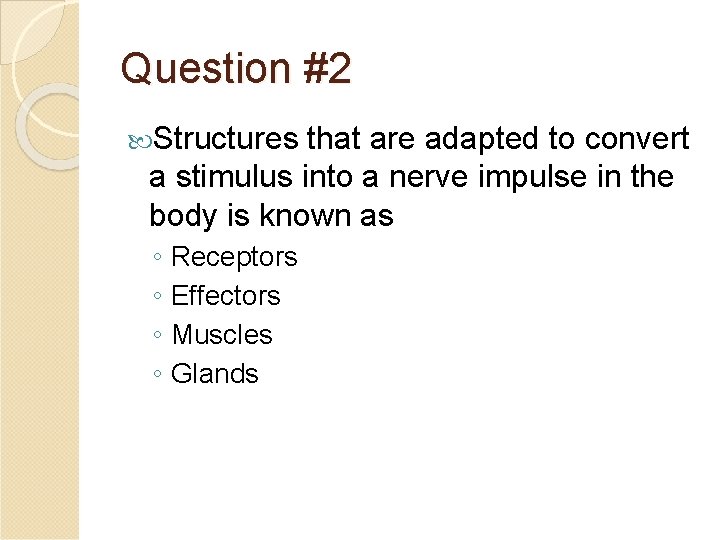 Question #2

Structures that are adapted to convert a stimulus into a nerve impulse in the body is known as

◦ Receptors
◦ Effectors
◦ Muscles
◦ Glands